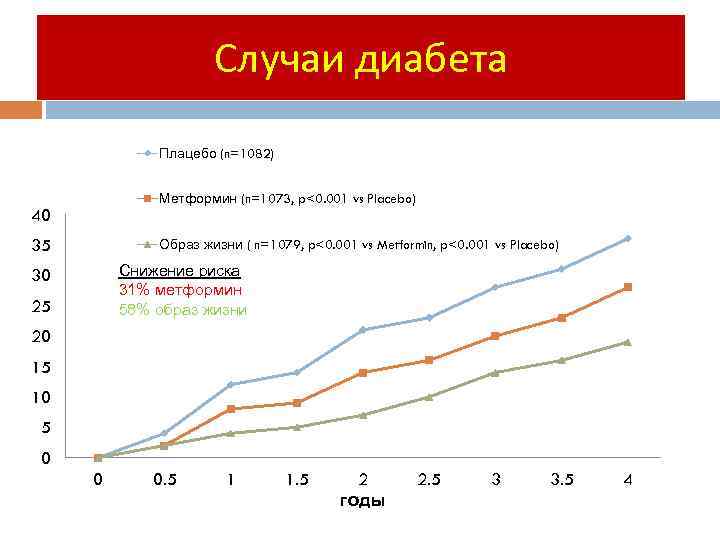 Случаи диабета

Плацебо (n=1082)

Метформин (n=1073, p<0.001 vs Placebo)

Образ жизни ( n=1079, p<0.001 vs Metformin, p<0.001 vs Placebo)

Снижение риска
31% метформин
58% образ жизни

40
35
30
25
20
15
10
5
0

0
0.5
1
1.5
2
2.5
3
3.5
4

годы